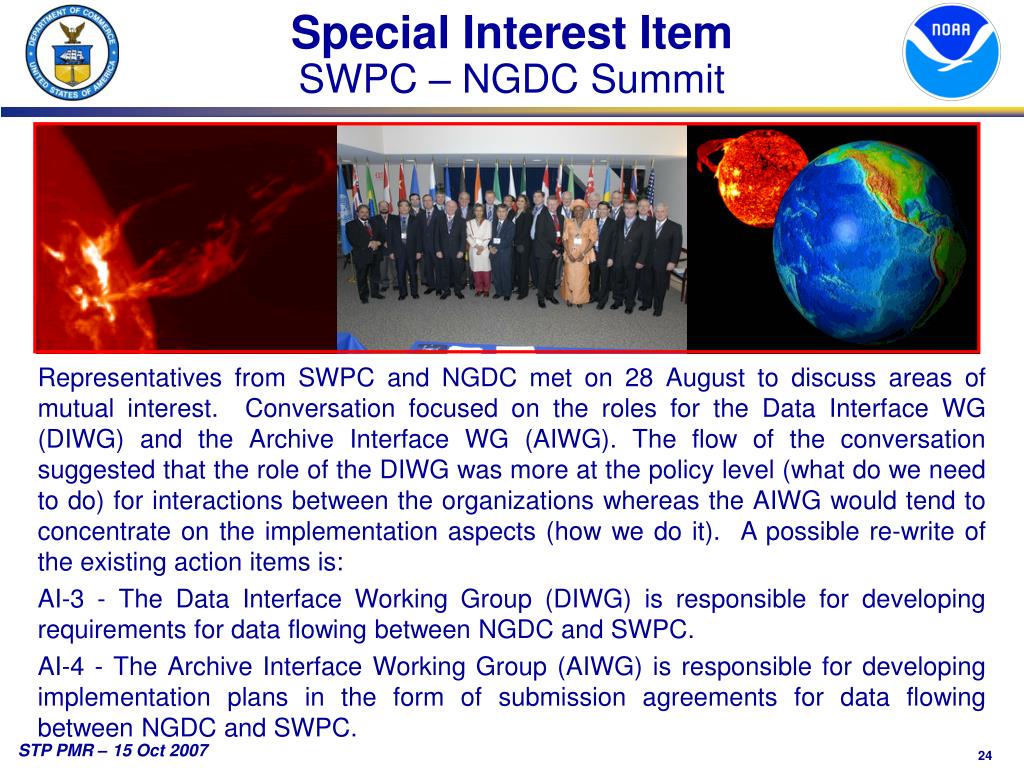 DEPARTMENT OF COMMERCE
UNITED STATES OF AMERICA

Special Interest Item
SWPC – NGDC Summit

NOAA

Representatives from SWPC and NGDC met on 28 August to discuss areas of mutual interest. Conversation focused on the roles for the Data Interface WG (DIWG) and the Archive Interface WG (AIWG). The flow of the conversation suggested that the role of the DIWG was more at the policy level (what do we need to do) for interactions between the organizations whereas the AIWG would tend to concentrate on the implementation aspects (how we do it). A possible re-write of the existing action items is:

AI-3 - The Data Interface Working Group (DIWG) is responsible for developing requirements for data flowing between NGDC and SWPC.

AI-4 - The Archive Interface Working Group (AIWG) is responsible for developing implementation plans in the form of submission agreements for data flowing between NGDC and SWPC.

STP PMR – 15 Oct 2007

24